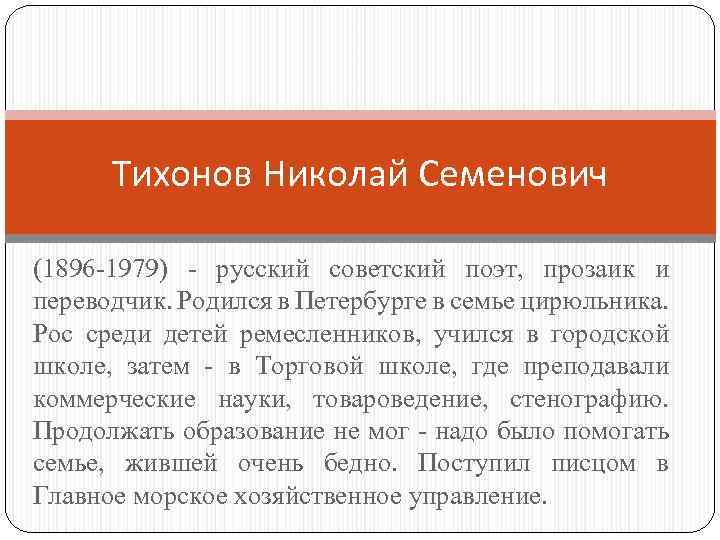 Тихонов Николай Семенович

(1896-1979) - русский советский поэт, прозаик и переводчик. Родился в Петербурге в семье цирюльника. Рос среди детей ремесленников, учился в городской школе, затем - в Торговой школе, где преподавали коммерческие науки, товароведение, стенографию. Продолжать образование не мог - надо было помогать семье, жившей очень бедно. Поступил писцом в Главное морское хозяйственное управление.